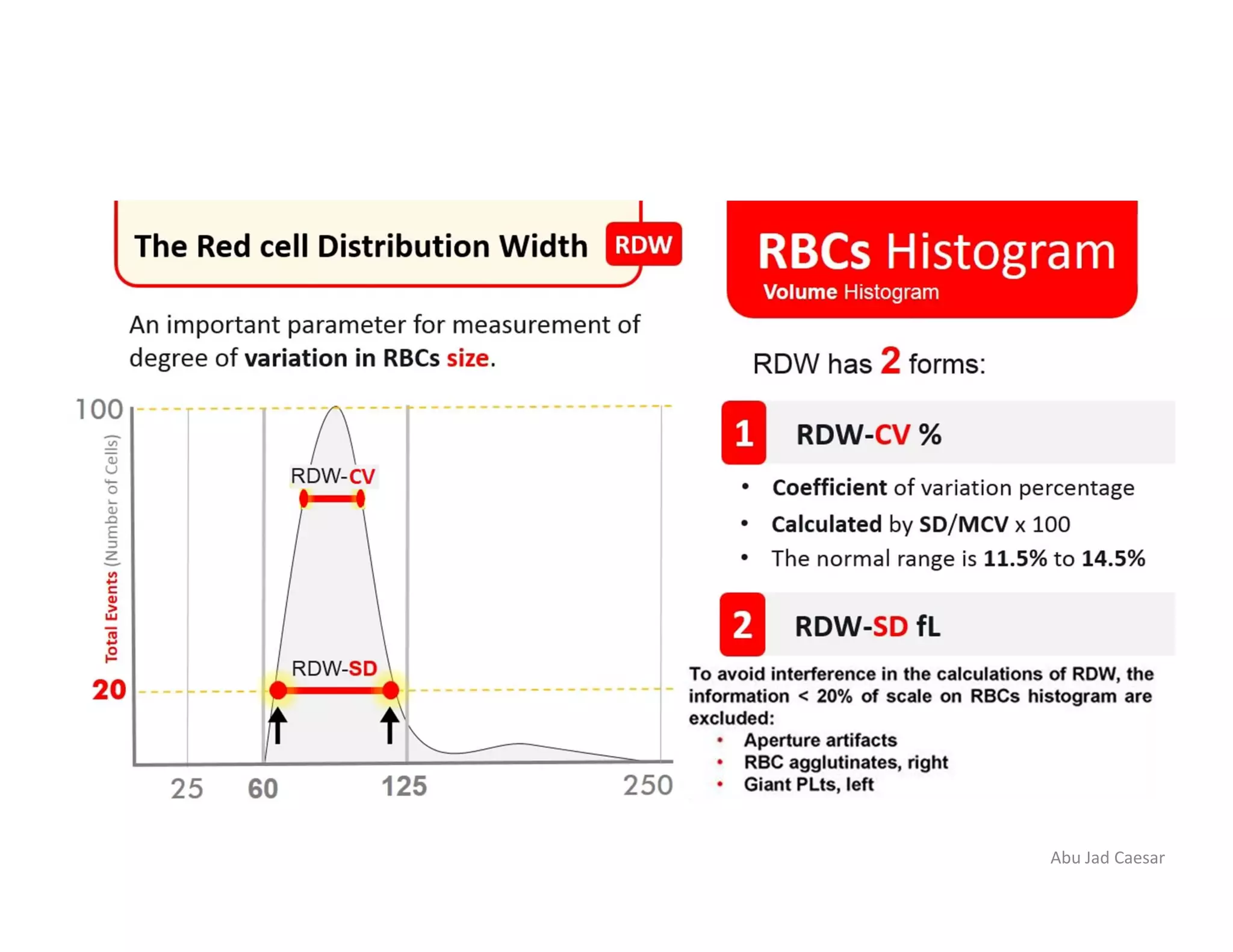 The Red cell Distribution Width RDW

An important parameter for measurement of degree of variation in RBCs size.

100

Total Events (Number of Cells)

RDW-CV

RDW-SD

20

25 60 125 250

RBCs Histogram
Volume Histogram

RDW has 2 forms:

1 RDW-CV %

• Coefficient of variation percentage
• Calculated by SD/MCV x 100
• The normal range is 11.5% to 14.5%

2 RDW-SD fL

To avoid interference in the calculations of RDW, the information < 20% of scale on RBCs histogram are excluded:
• Aperture artifacts
• RBC agglutinates, right
• Giant PLts, left

Abu Jad Caesar